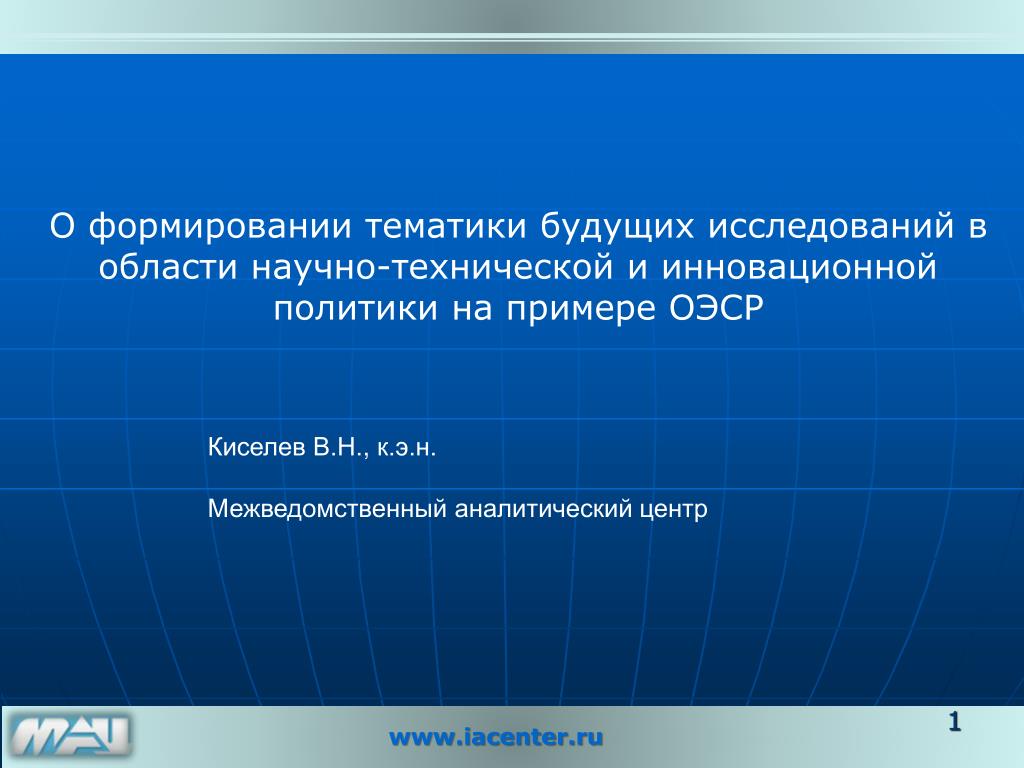 О формировании тематики будущих исследований в области научно-технической и инновационной политики на примере ОЭСР

Киселев В.Н., к.э.н.

Межведомственный аналитический центр

МАЦ

www.iacenter.ru

1